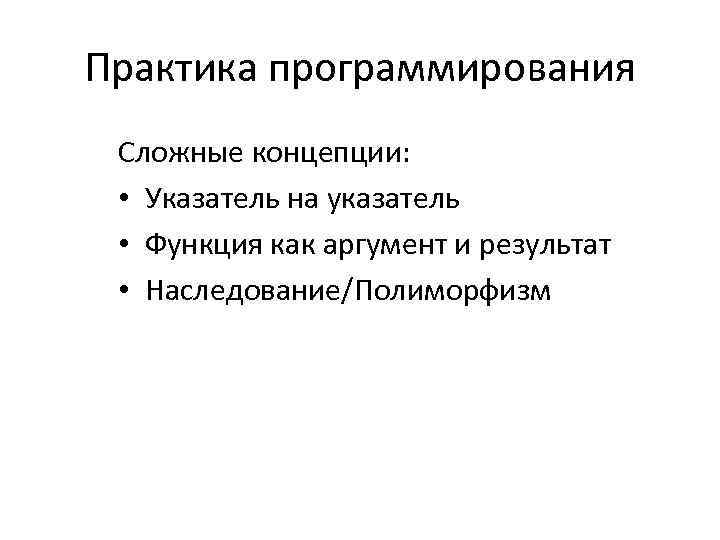 Практика программирования

Сложные концепции:
• Указатель на указатель
• Функция как аргумент и результат
• Наследование/Полиморфизм